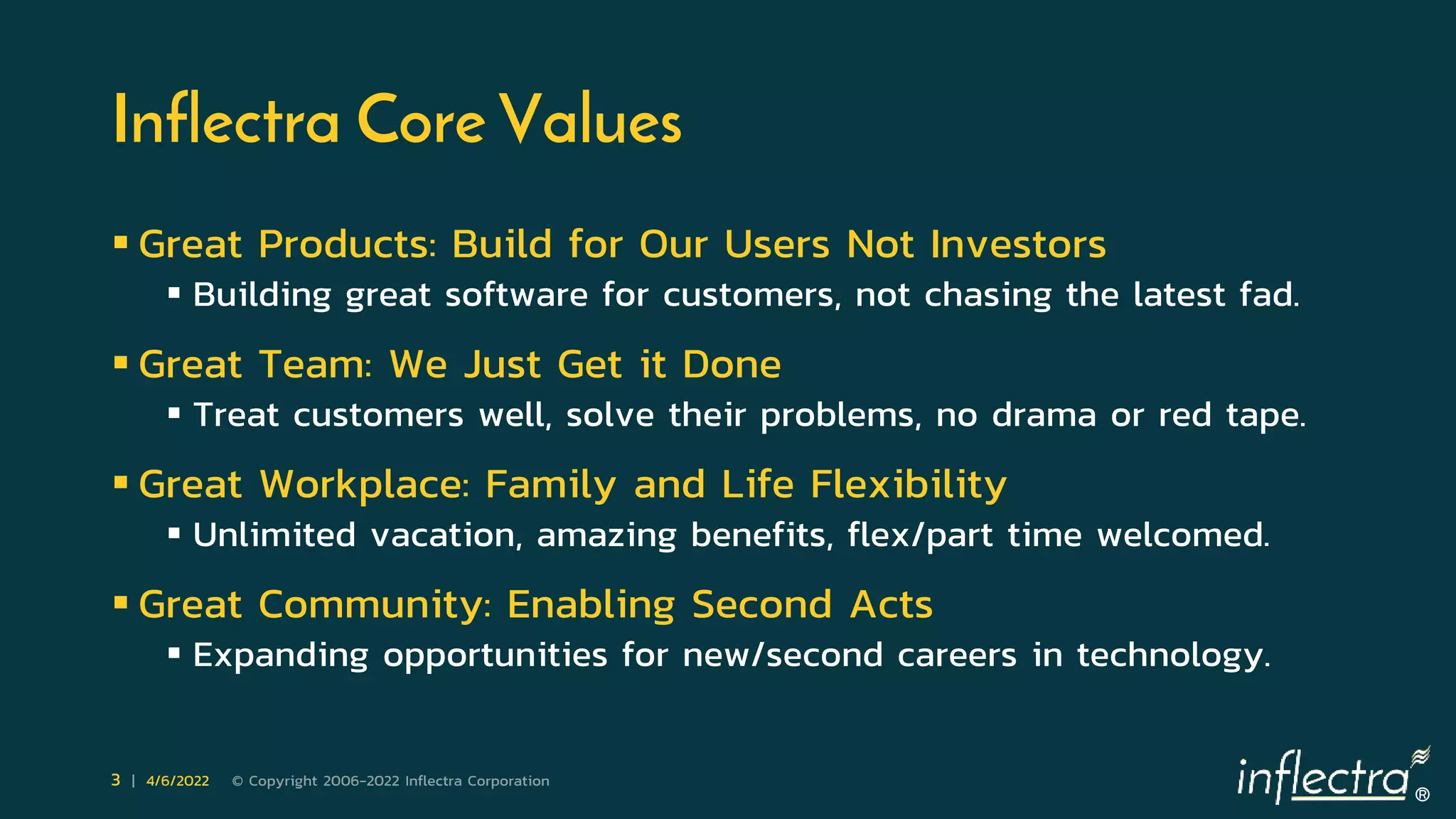 Inflectra Core Values

▪ Great Products: Build for Our Users Not Investors
  ▪ Building great software for customers, not chasing the latest fad.

▪ Great Team: We Just Get it Done
  ▪ Treat customers well, solve their problems, no drama or red tape.

▪ Great Workplace: Family and Life Flexibility
  ▪ Unlimited vacation, amazing benefits, flex/part time welcomed.

▪ Great Community: Enabling Second Acts
  ▪ Expanding opportunities for new/second careers in technology.

3 | 4/6/2022 © Copyright 2006-2022 Inflectra Corporation

inflectra®